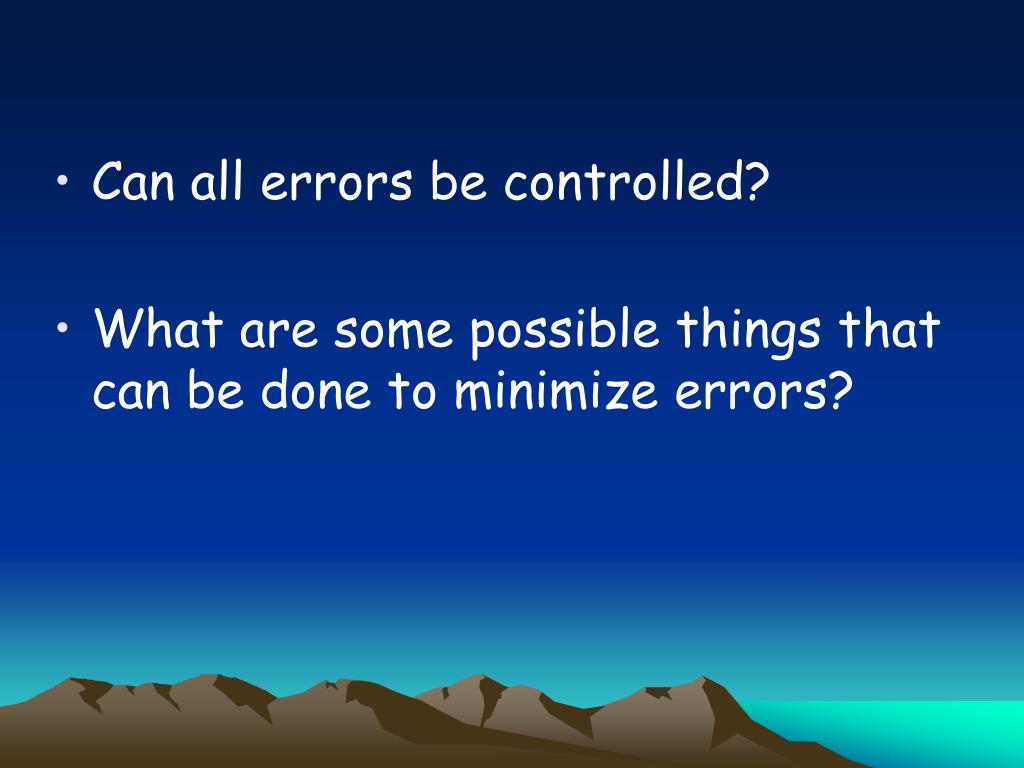 • Can all errors be controlled?

• What are some possible things that can be done to minimize errors?